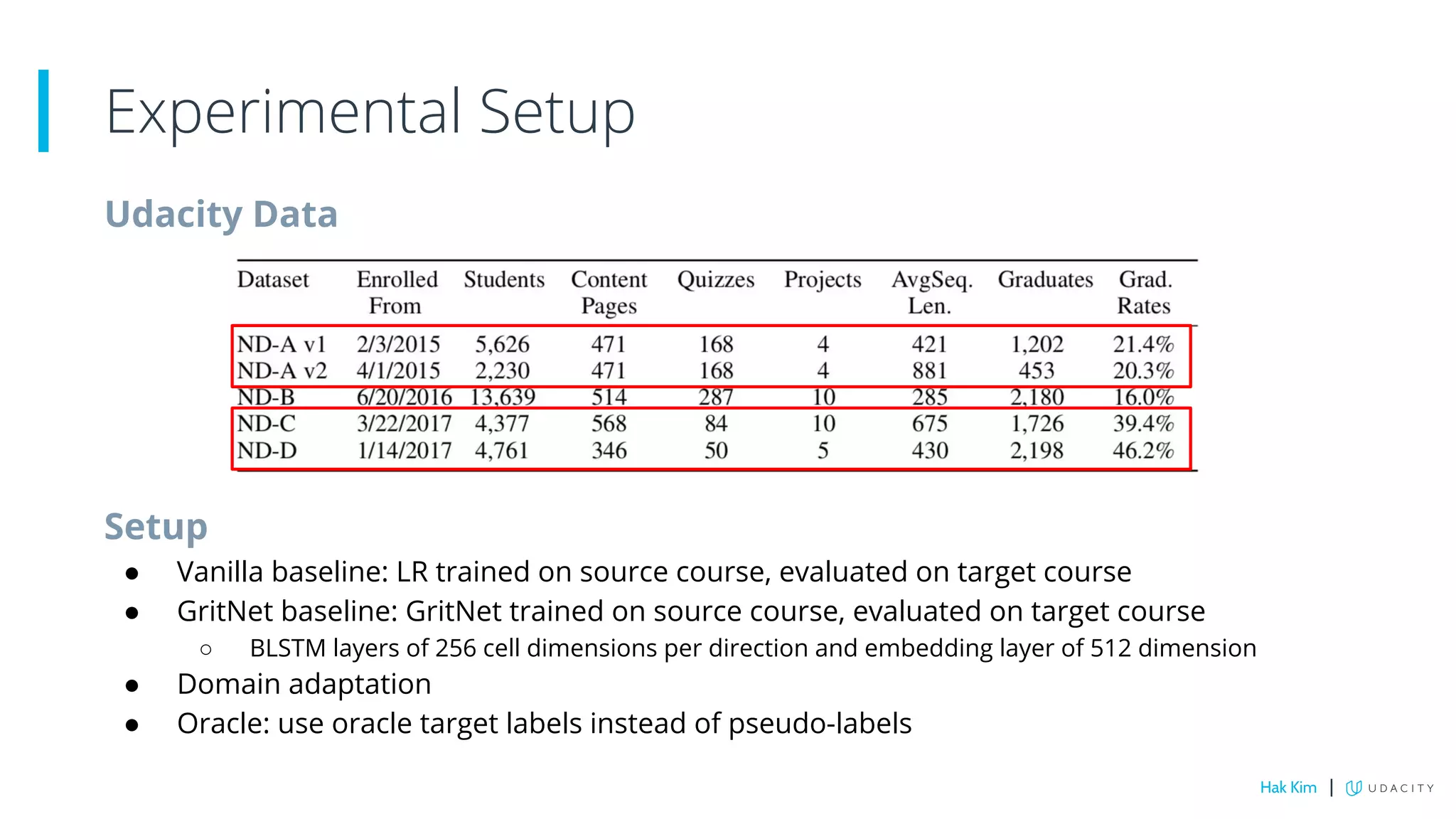 Experimental Setup

Udacity Data

| Dataset | Enrolled From | Students | Content Pages | Quizzes | Projects | AvgSeq. Len. | Graduates | Grad. Rates |
|---|---|---|---|---|---|---|---|---|
| ND-A v1 | 2/3/2015 | 5,626 | 471 | 168 | 4 | 421 | 1,202 | 21.4% |
| ND-A v2 | 4/1/2015 | 2,230 | 471 | 168 | 4 | 881 | 453 | 20.3% |
| ND-B | 6/20/2016 | 13,639 | 514 | 287 | 10 | 285 | 2,180 | 16.0% |
| ND-C | 3/22/2017 | 4,377 | 568 | 84 | 10 | 675 | 1,726 | 39.4% |
| ND-D | 1/14/2017 | 4,761 | 346 | 50 | 5 | 430 | 2,198 | 46.2% |

Setup

● Vanilla baseline: LR trained on source course, evaluated on target course
● GritNet baseline: GritNet trained on source course, evaluated on target course
○ BLSTM layers of 256 cell dimensions per direction and embedding layer of 512 dimension
● Domain adaptation
● Oracle: use oracle target labels instead of pseudo-labels

Hak Kim | UDACITY